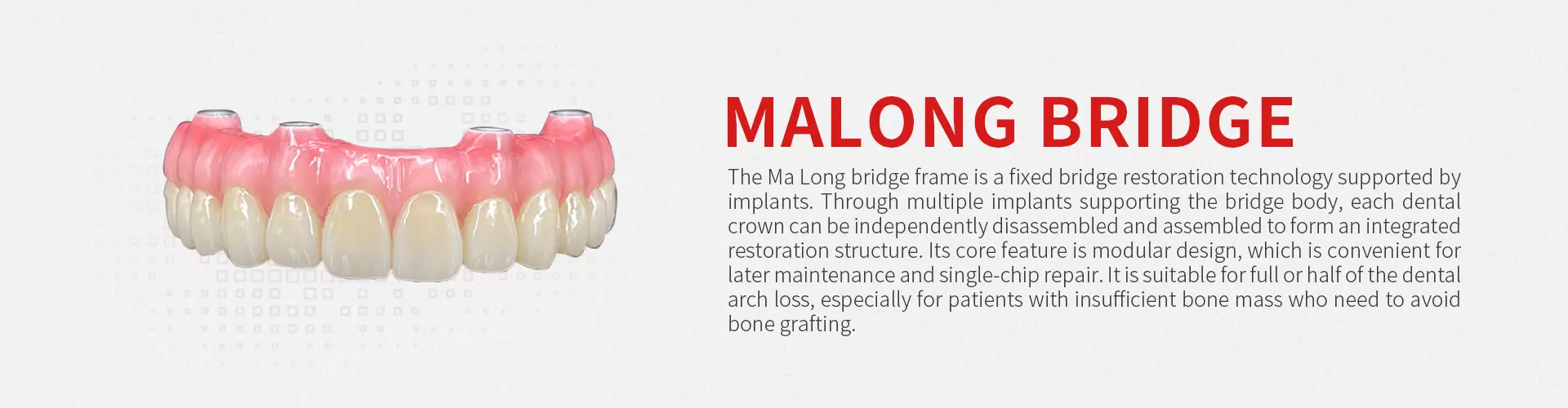 MALONG BRIDGE

The Ma Long bridge frame is a fixed bridge restoration technology supported by implants. Through multiple implants supporting the bridge body, each dental crown can be independently disassembled and assembled to form an integrated restoration structure. Its core feature is modular design, which is convenient for later maintenance and single-chip repair. It is suitable for full or half of the dental arch loss, especially for patients with insufficient bone mass who need to avoid bone grafting.